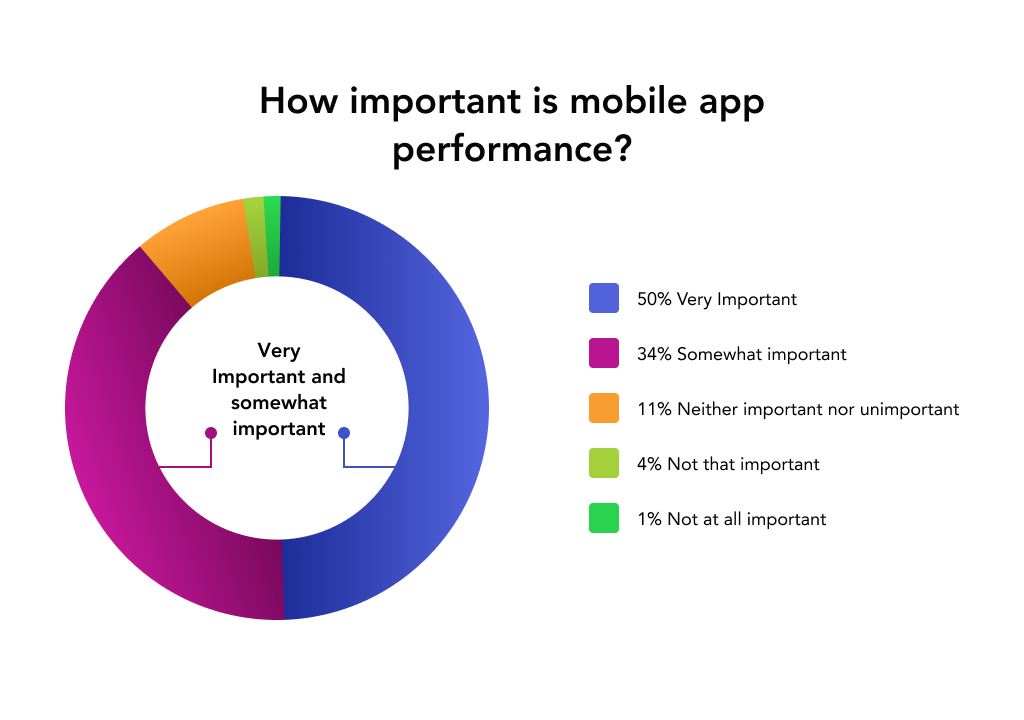 How important is mobile app performance?

Very Important and somewhat important

50% Very Important

34% Somewhat important

11% Neither important nor unimportant

4% Not that important

1% Not at all important